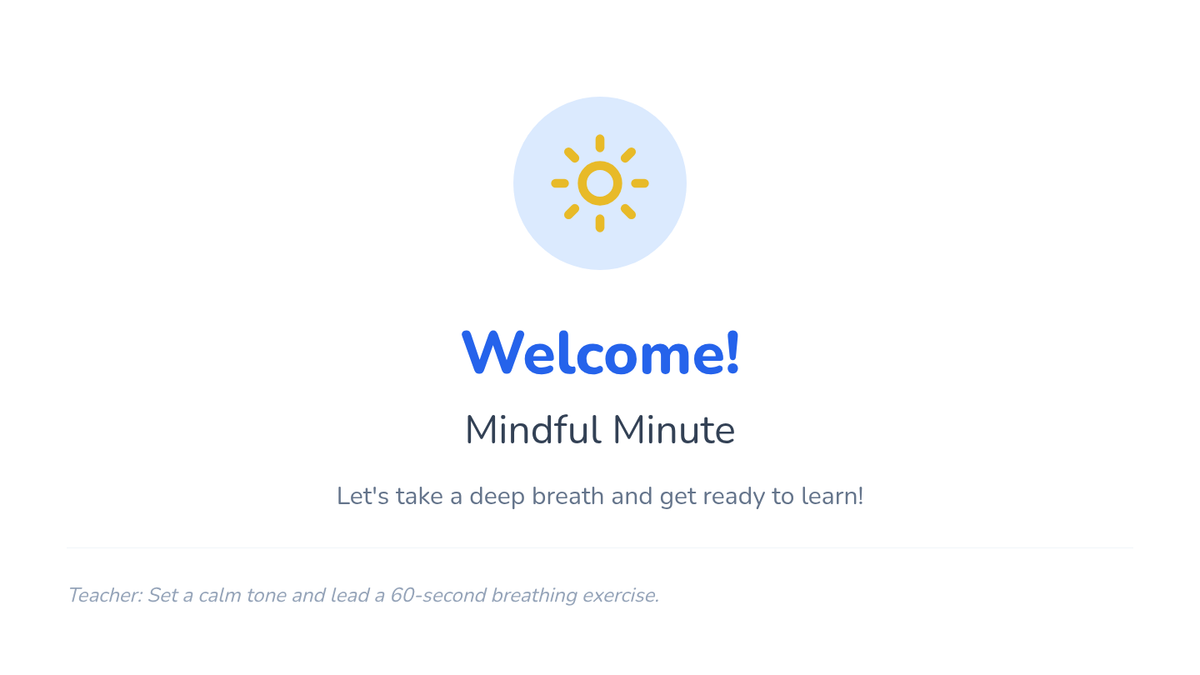 Welcome!

Mindful Minute

Let's take a deep breath and get ready to learn!

Teacher: Set a calm tone and lead a 60-second breathing exercise.